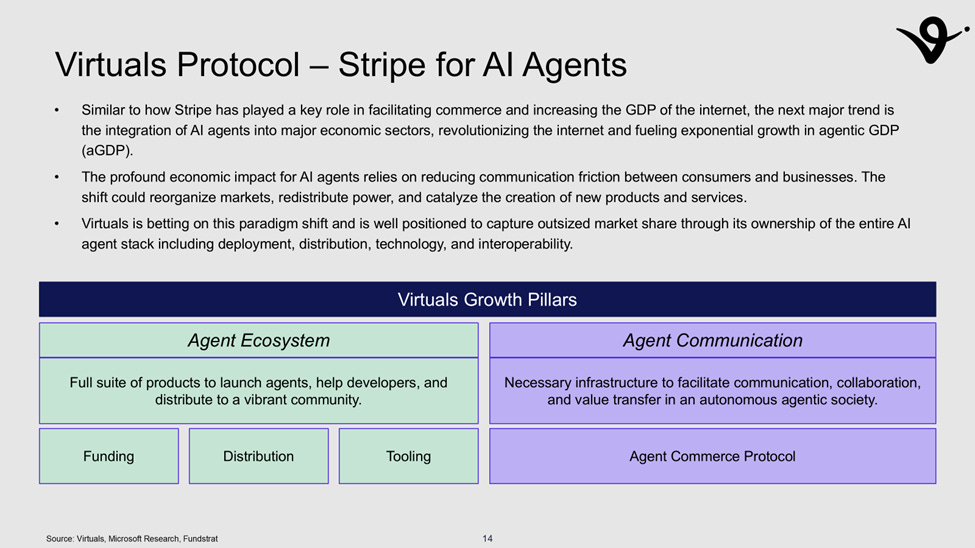 Virtuals Protocol – Stripe for AI Agents

• Similar to how Stripe has played a key role in facilitating commerce and increasing the GDP of the internet, the next major trend is the integration of AI agents into major economic sectors, revolutionizing the internet and fueling exponential growth in agentic GDP (aGDP).

• The profound economic impact for AI agents relies on reducing communication friction between consumers and businesses. The shift could reorganize markets, redistribute power, and catalyze the creation of new products and services.

• Virtuals is betting on this paradigm shift and is well positioned to capture outsized market share through its ownership of the entire AI agent stack including deployment, distribution, technology, and interoperability.

Virtuals Growth Pillars

Agent Ecosystem

Full suite of products to launch agents, help developers, and distribute to a vibrant community.

Funding

Distribution

Tooling

Agent Communication

Necessary infrastructure to facilitate communication, collaboration, and value transfer in an autonomous agentic society.

Agent Commerce Protocol

Source: Virtuals, Microsoft Research, Fundstrat

14